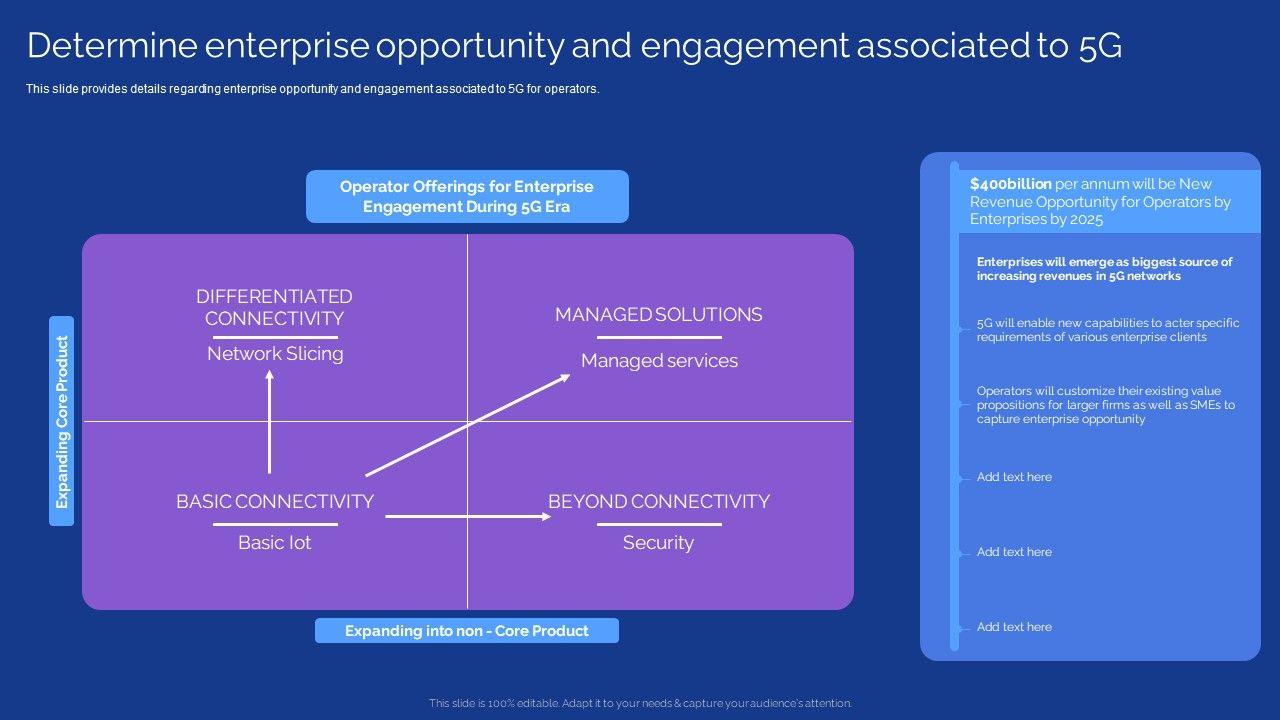 Determine enterprise opportunity and engagement associated to 5G

This slide provides details regarding enterprise opportunity and engagement associated to 5G for operators.

Operator Offerings for Enterprise Engagement During 5G Era

Expanding Core Product

DIFFERENTIATED CONNECTIVITY

Network Slicing

MANAGED SOLUTIONS

Managed services

BASIC CONNECTIVITY

Basic Iot

BEYOND CONNECTIVITY

Security

Expanding into non - Core Product

$400billion per annum will be New Revenue Opportunity for Operators by Enterprises by 2025

Enterprises will emerge as biggest source of increasing revenues in 5G networks

5G will enable new capabilities to acter specific requirements of various enterprise clients

Operators will customize their existing value propositions for larger firms as well as SMEs to capture enterprise opportunity

Add text here

Add text here

Add text here

This slide is 100% editable. Adapt it to your needs & capture your audience's attention.